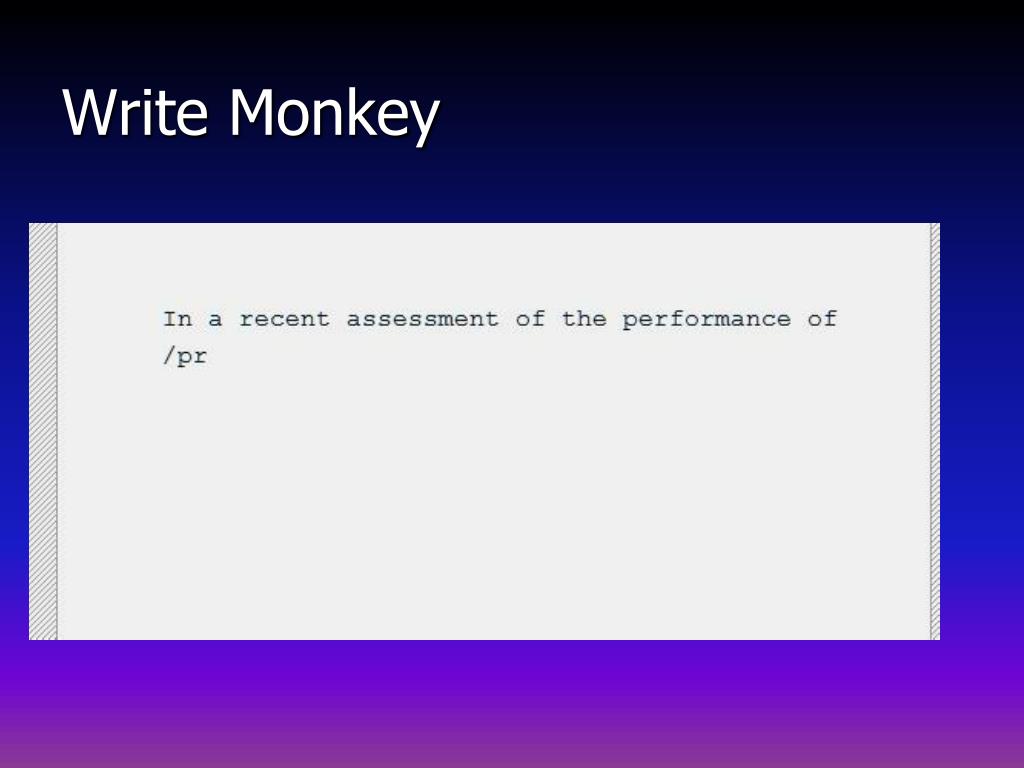 Write Monkey

In a recent assessment of the performance of /pr